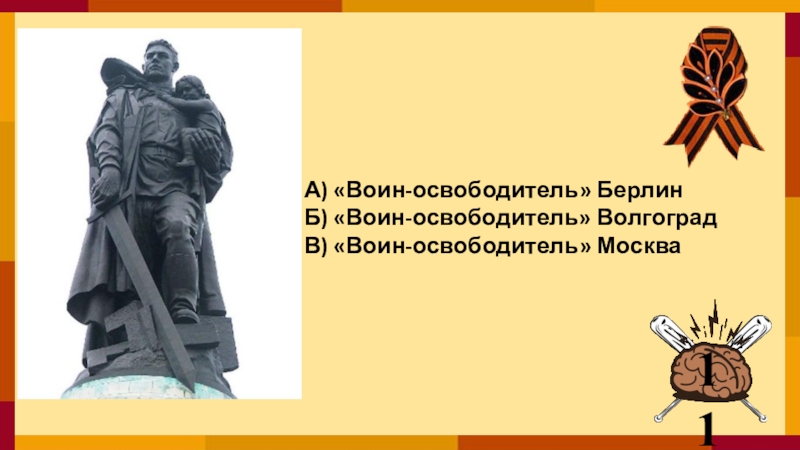 А) «Воин-освободитель» Берлин
Б) «Воин-освободитель» Волгоград
В) «Воин-освободитель» Москва

1

1